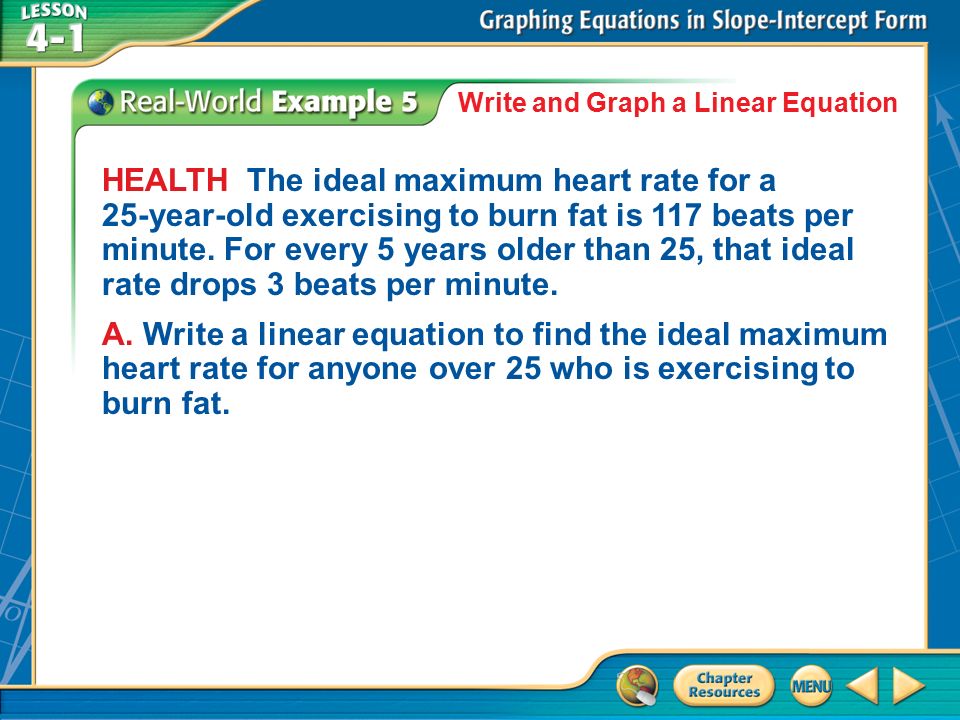 LESSON 4-1

Graphing Equations in Slope-Intercept Form

Real-World Example 5

Write and Graph a Linear Equation

HEALTH The ideal maximum heart rate for a 25-year-old exercising to burn fat is 117 beats per minute. For every 5 years older than 25, that ideal rate drops 3 beats per minute.

A. Write a linear equation to find the ideal maximum heart rate for anyone over 25 who is exercising to burn fat.

Chapter Resources

MENU